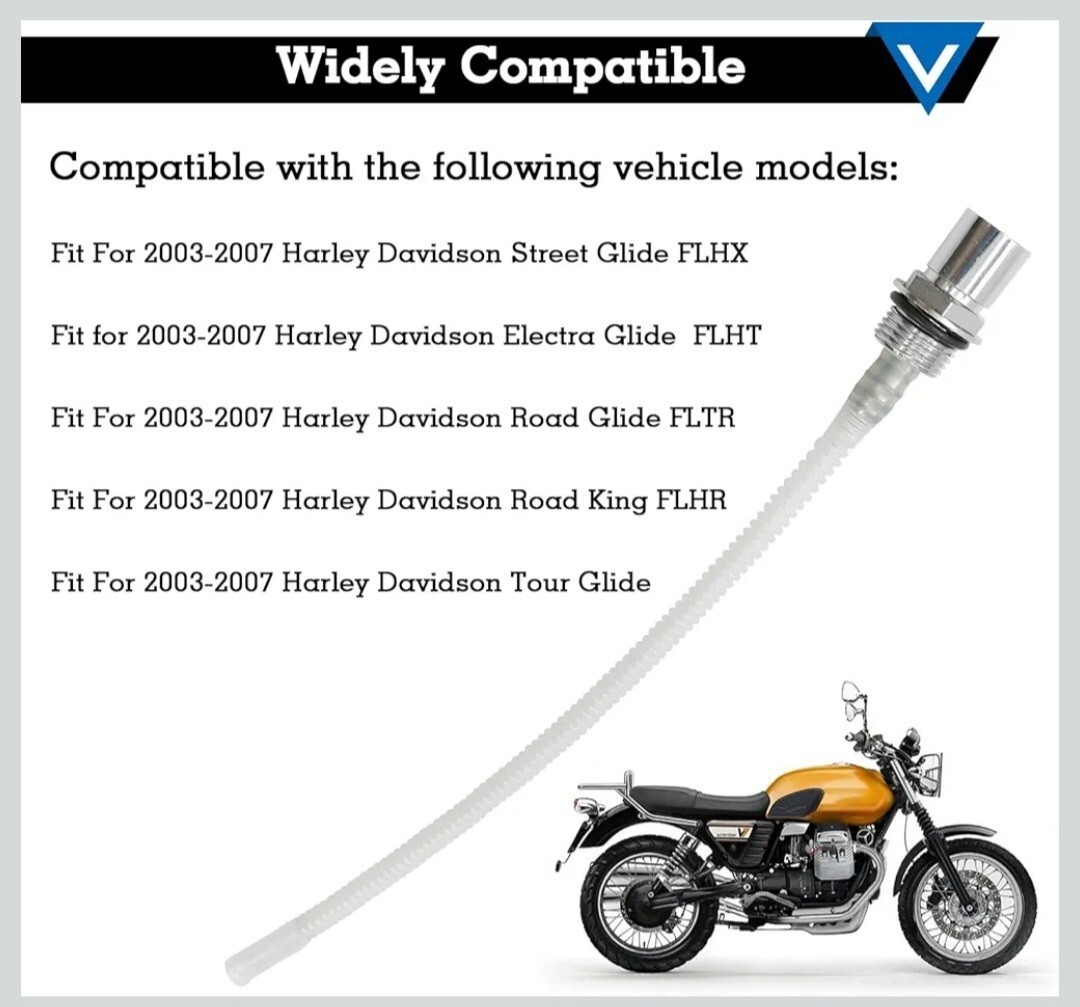 Widely Compatible

Compatible with the following vehicle models:

Fit For 2003-2007 Harley Davidson Street Glide FLHX

Fit for 2003-2007 Harley Davidson Electra Glide FLHT

Fit For 2003-2007 Harley Davidson Road Glide FLTR

Fit For 2003-2007 Harley Davidson Road King FLHR

Fit For 2003-2007 Harley Davidson Tour Glide